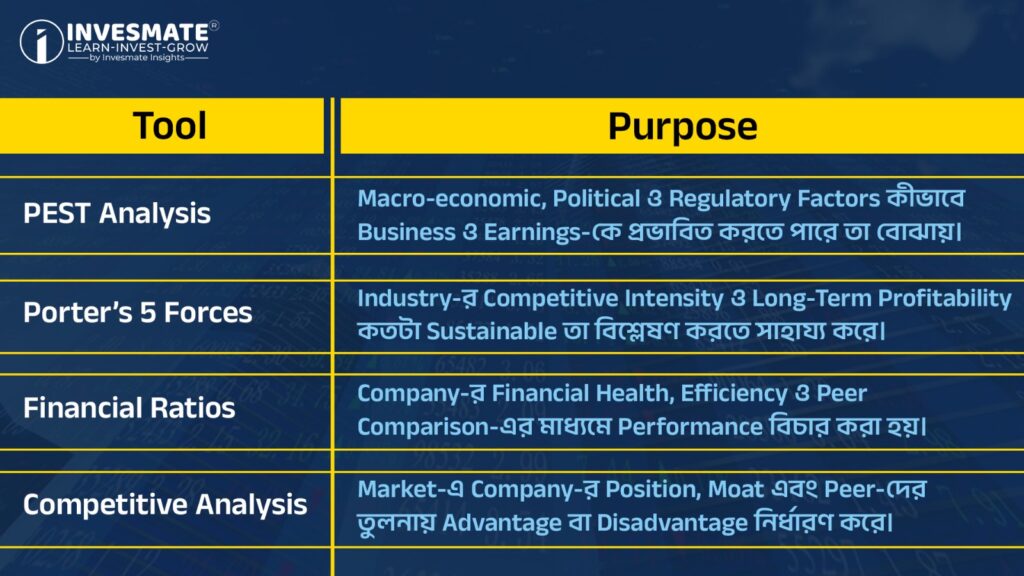 INVESMATE®
LEARN-INVEST-GROW
by Invesmate Insights

| Tool | Purpose |
|---|---|
| PEST Analysis | Macro-economic, Political ও Regulatory Factors কীভাবে Business ও Earnings-কে প্রভাবিত করতে পারে তা বোঝায়। |
| Porter's 5 Forces | Industry-র Competitive Intensity ও Long-Term Profitability কতটা Sustainable তা বিশ্লেষণ করতে সাহায্য করে। |
| Financial Ratios | Company-র Financial Health, Efficiency ও Peer Comparison-এর মাধ্যমে Performance বিচার করা হয়। |
| Competitive Analysis | Market-এ Company-র Position, Moat এবং Peer-দের তুলনায় Advantage বা Disadvantage নির্ধারণ করে। |